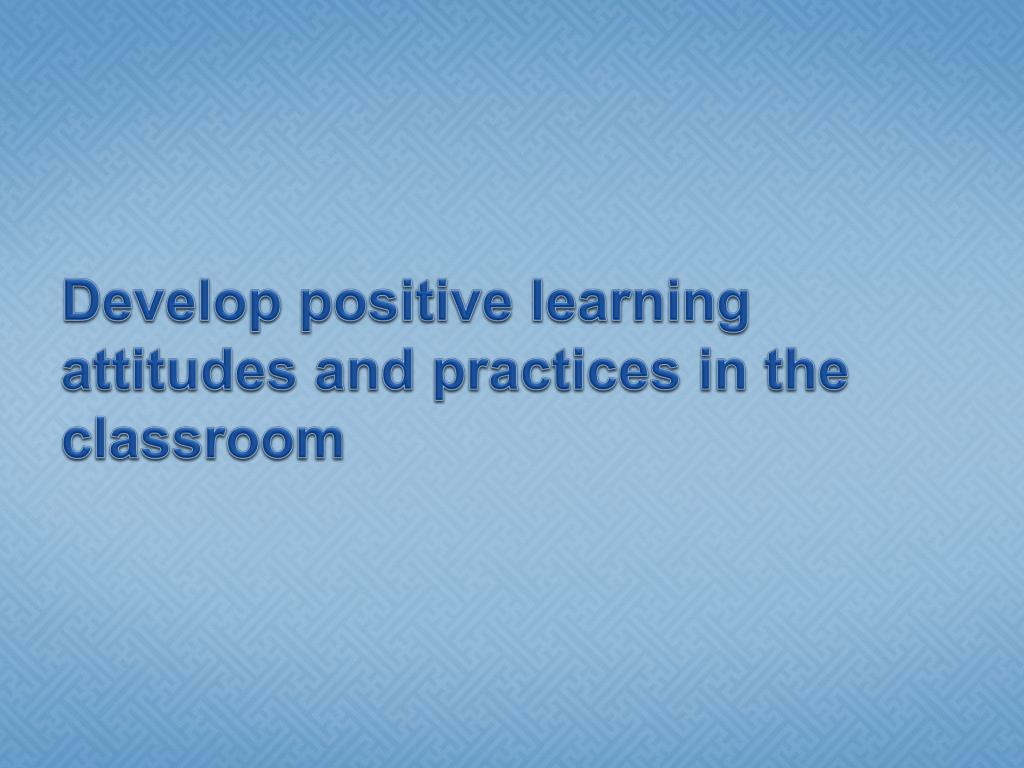 Develop positive learning attitudes and practices in the classroom